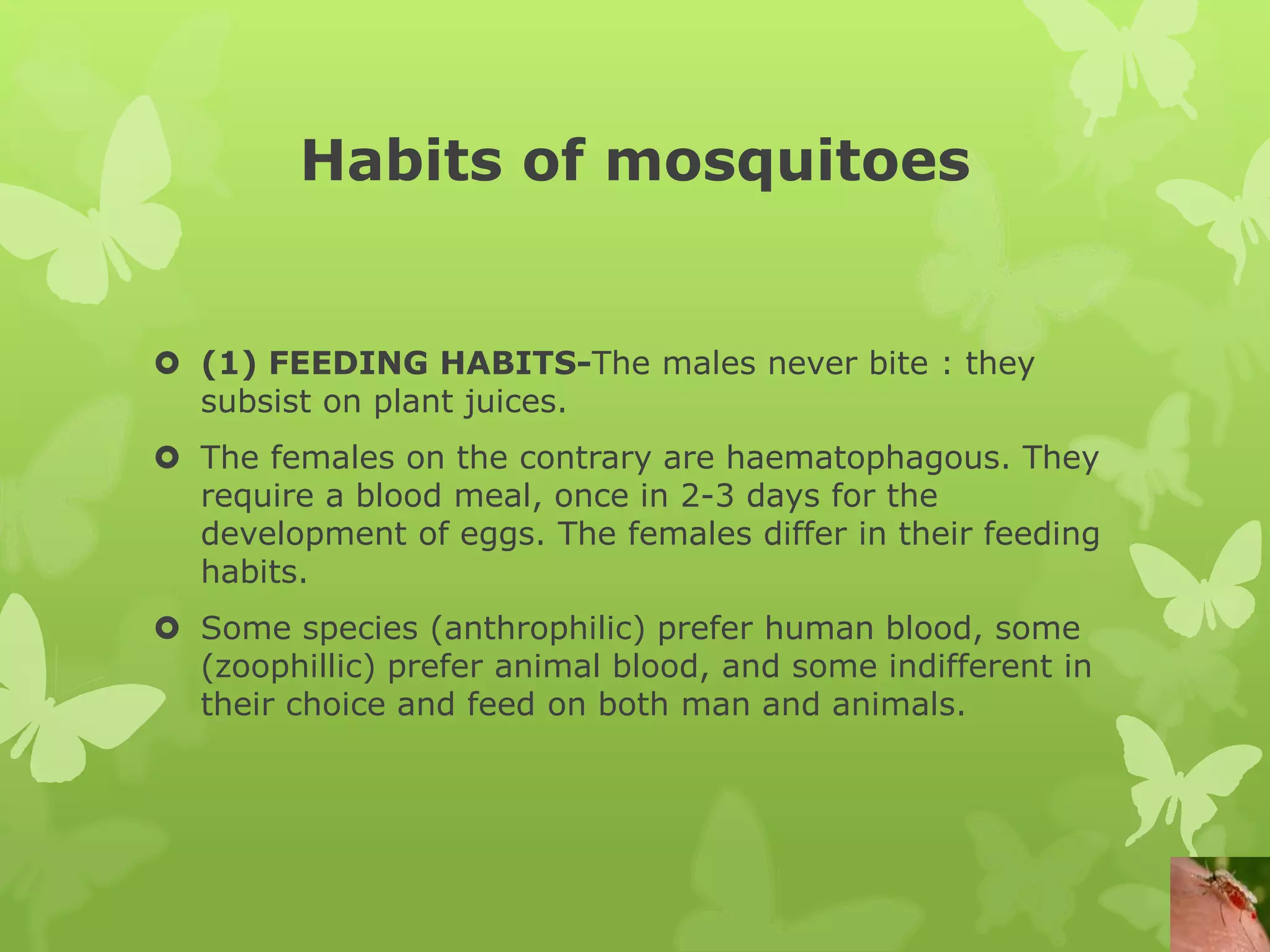 Habits of mosquitoes

(1) FEEDING HABITS-The males never bite : they subsist on plant juices.

The females on the contrary are haematophagous. They require a blood meal, once in 2-3 days for the development of eggs. The females differ in their feeding habits.

Some species (anthrophilic) prefer human blood, some (zoophillic) prefer animal blood, and some indifferent in their choice and feed on both man and animals.